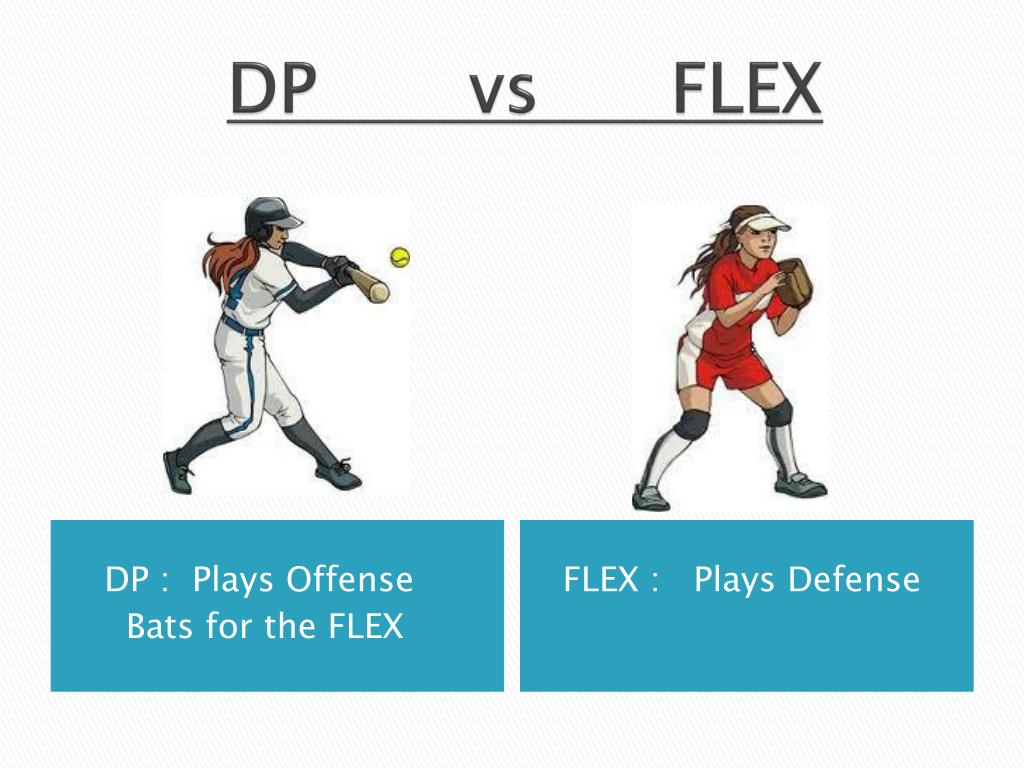 DP vs FLEX

DP : Plays Offense
Bats for the FLEX

FLEX : Plays Defense